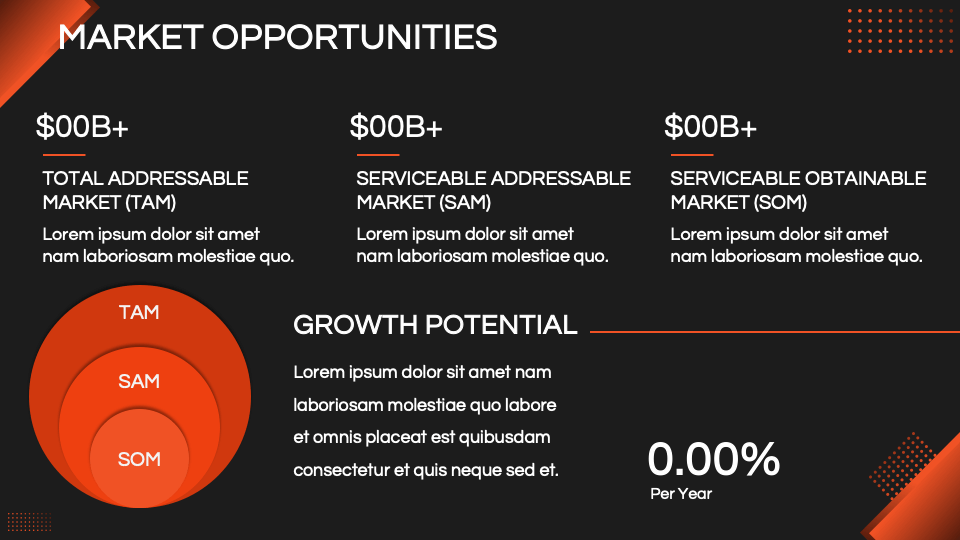 MARKET OPPORTUNITIES

\$00B+

TOTAL ADDRESSABLE MARKET (TAM)

Lorem ipsum dolor sit amet nam laboriosam molestiae quo.

\$00B+

SERVICEABLE ADDRESSABLE MARKET (SAM)

Lorem ipsum dolor sit amet nam laboriosam molestiae quo.

\$00B+

SERVICEABLE OBTAINABLE MARKET (SOM)

Lorem ipsum dolor sit amet nam laboriosam molestiae quo.

TAM

SAM

SOM

GROWTH POTENTIAL

Lorem ipsum dolor sit amet nam laboriosam molestiae quo labore et omnis placeat est quibusdam consectetur et quis neque sed et.

0.00%

Per Year